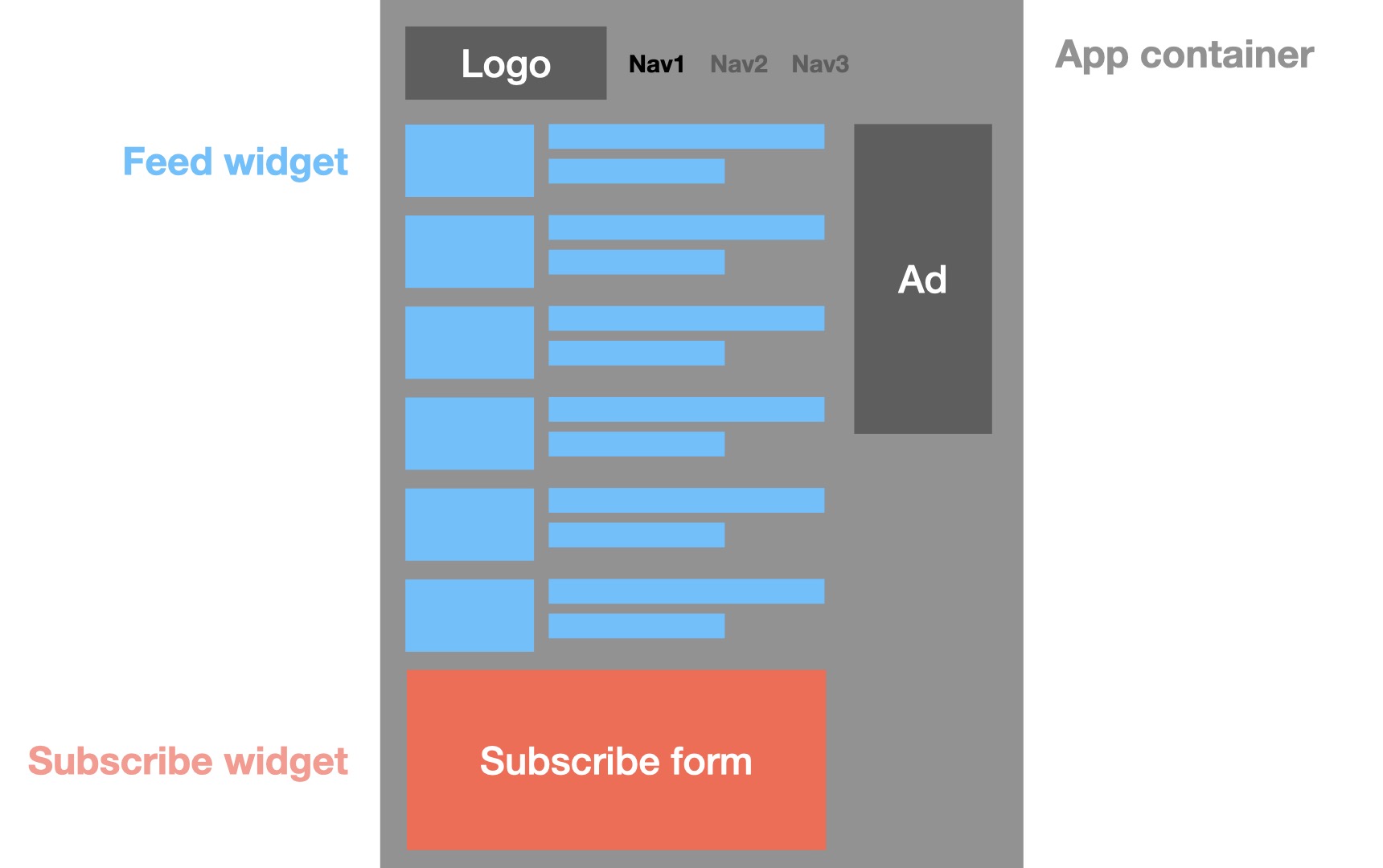 Logo Nav1 Nav2 Nav3

App container

Feed widget

Ad

Subscribe widget

Subscribe form